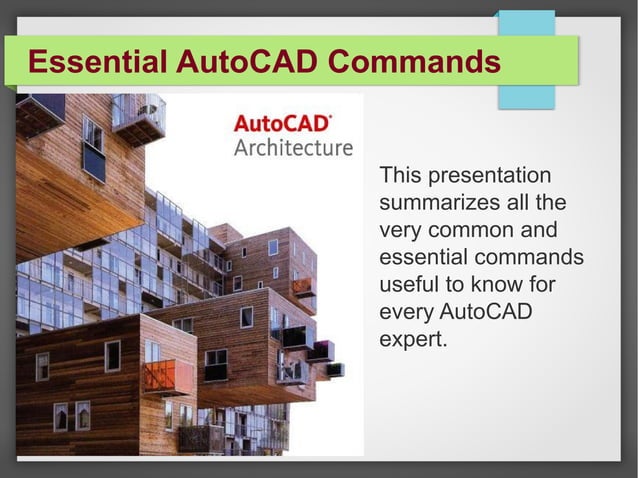 Essential AutoCAD Commands

AutoCAD®
Architecture

This presentation summarizes all the very common and essential commands useful to know for every AutoCAD expert.